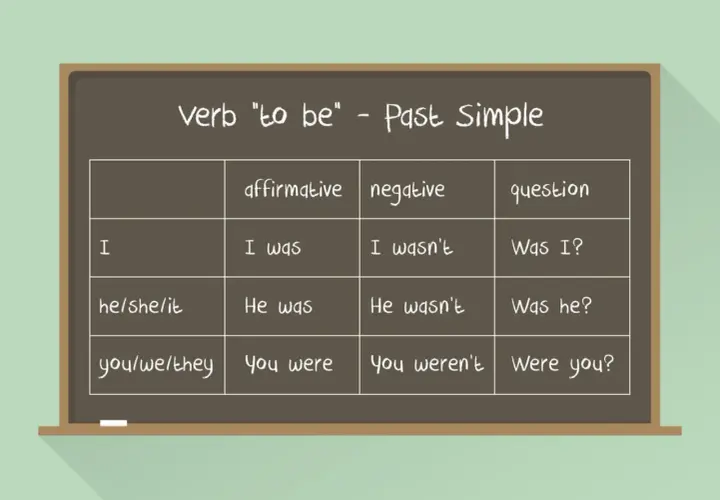 Verb "to be" - Past Simple

| | affirmative | negative | question |
|---|---|---|---|
| I | I was | I wasn't | Was I? |
| he/she/it | He was | He wasn't | Was he? |
| you/we/they | You were | You weren't | Were you? |